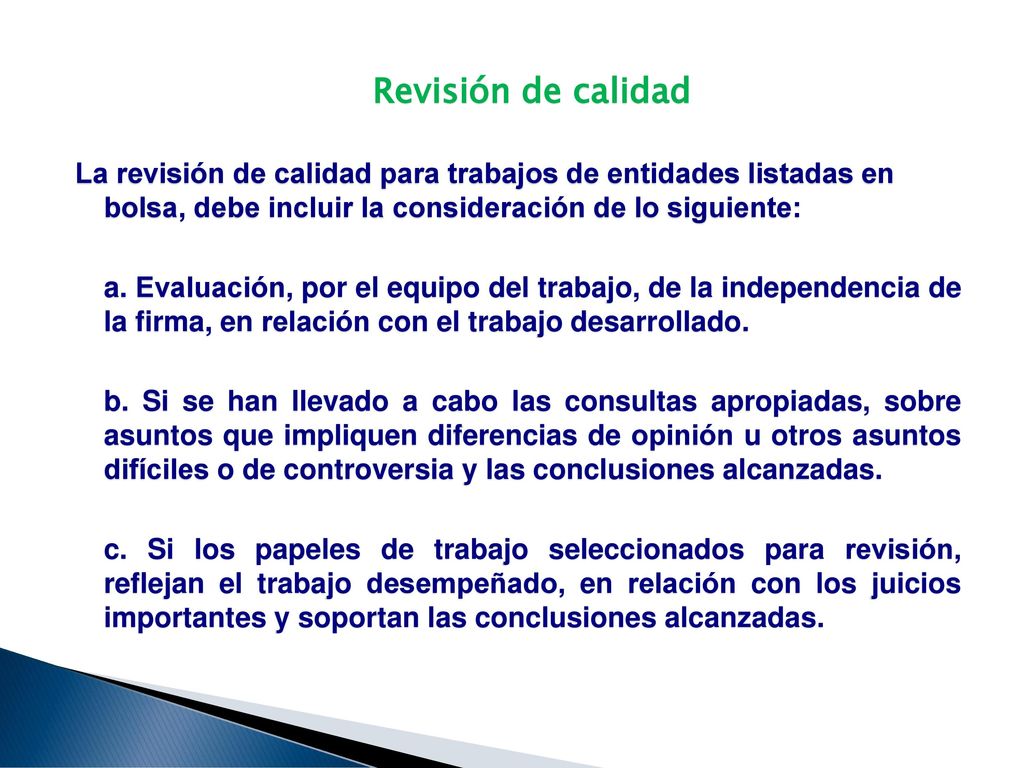 Revisión de calidad

La revisión de calidad para trabajos de entidades listadas en bolsa, debe incluir la consideración de lo siguiente:

a. Evaluación, por el equipo del trabajo, de la independencia de la firma, en relación con el trabajo desarrollado.

b. Si se han llevado a cabo las consultas apropiadas, sobre asuntos que impliquen diferencias de opinión u otros asuntos difíciles o de controversia y las conclusiones alcanzadas.

c. Si los papeles de trabajo seleccionados para revisión, reflejan el trabajo desempeñado, en relación con los juicios importantes y soportan las conclusiones alcanzadas.